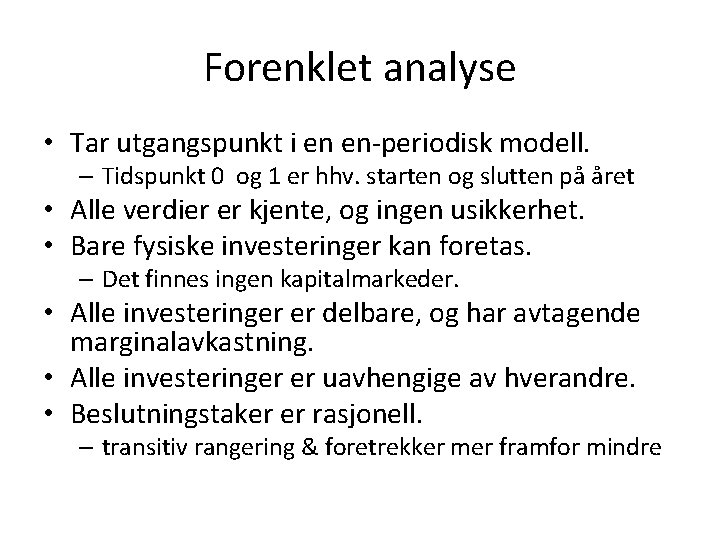 Forenklet analyse

• Tar utgangspunkt i en en-periodisk modell.
– Tidspunkt 0 og 1 er hhv. starten og slutten på året
• Alle verdier er kjente, og ingen usikkerhet.
• Bare fysiske investeringer kan foretas.
– Det finnes ingen kapitalmarkeder.
• Alle investeringer er delbare, og har avtagende marginalavkastning.
• Alle investeringer er uavhengige av hverandre.
• Beslutningstaker er rasjonell.
– transitiv rangering & foretrekker mer framfor mindre